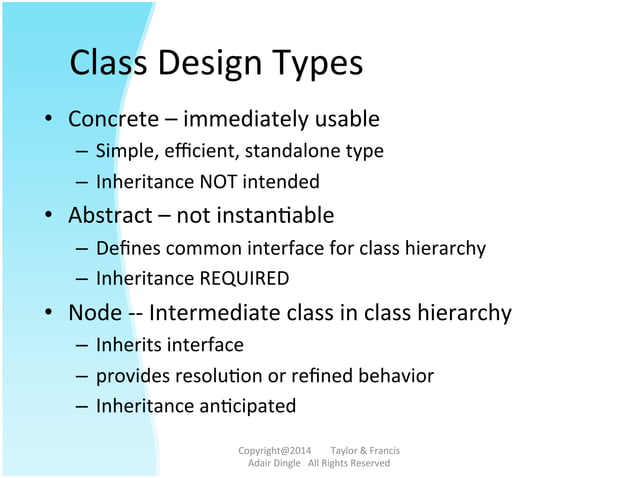 Class Design Types

• Concrete – immediately usable
  – Simple, efficient, standalone type
  – Inheritance NOT intended
• Abstract – not instantiable
  – Defines common interface for class hierarchy
  – Inheritance REQUIRED
• Node -- Intermediate class in class hierarchy
  – Inherits interface
  – provides resolution or refined behavior
  – Inheritance anticipated

Copyright@2014 Taylor & Francis
Adair Dingle All Rights Reserved